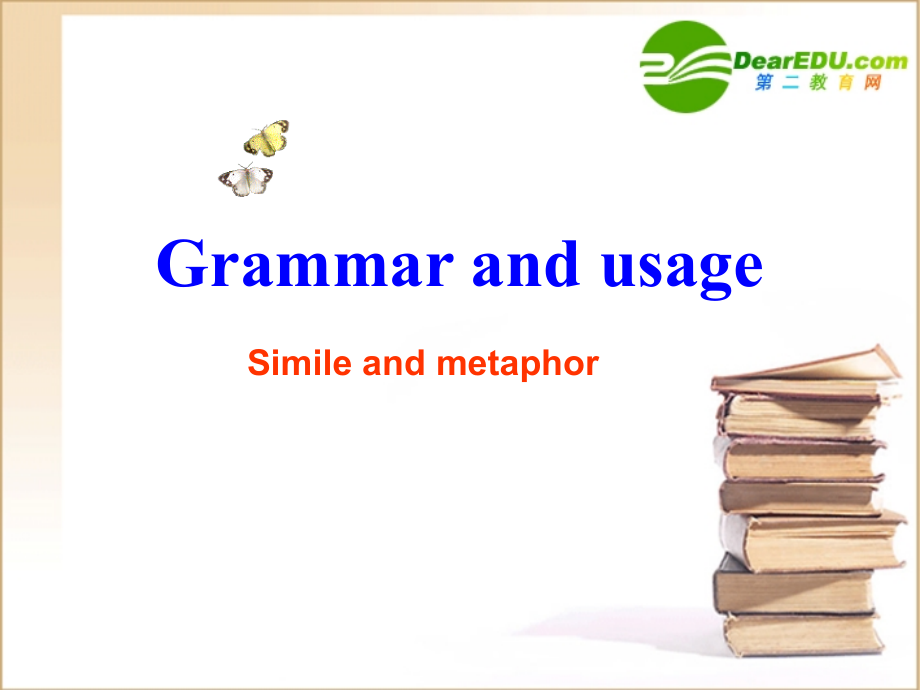 DearEDU.com
第二教育网

Grammar and usage

Simile and metaphor